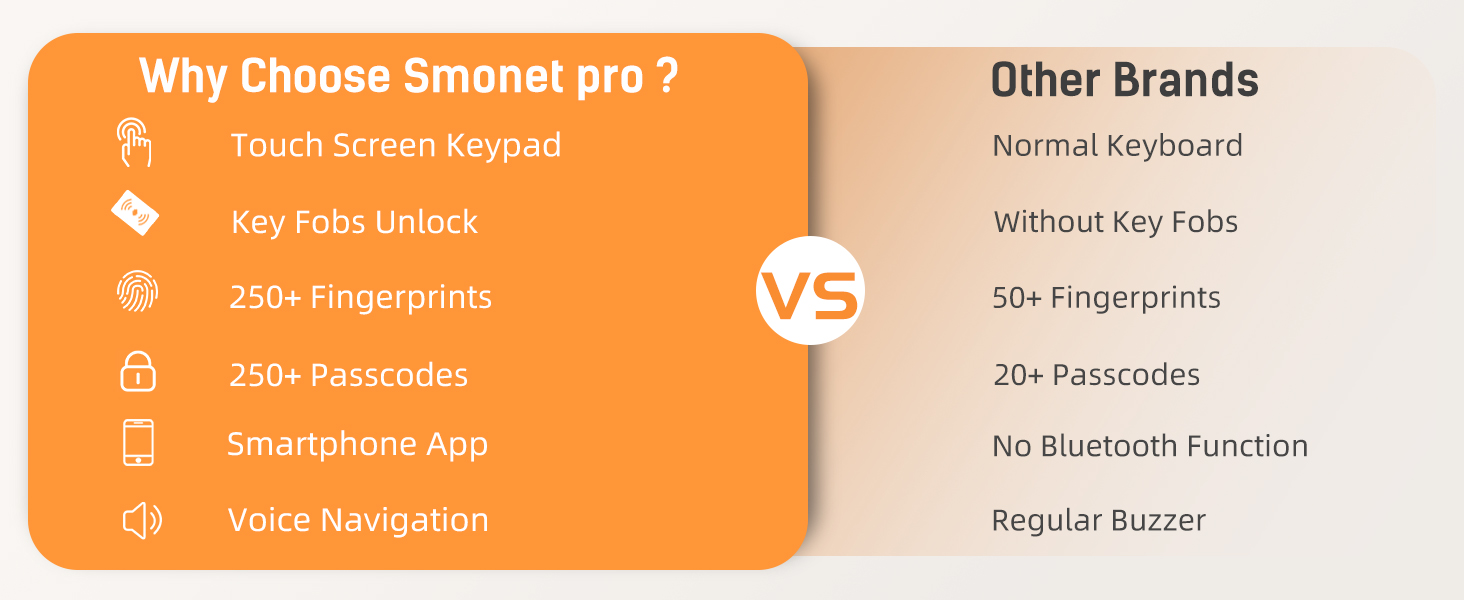 Why Choose Smonet pro ?

Touch Screen Keypad

Key Fobs Unlock

250+ Fingerprints

250+ Passcodes

Smartphone App

Voice Navigation

VS

Other Brands

Normal Keyboard

Without Key Fobs

50+ Fingerprints

20+ Passcodes

No Bluetooth Function

Regular Buzzer